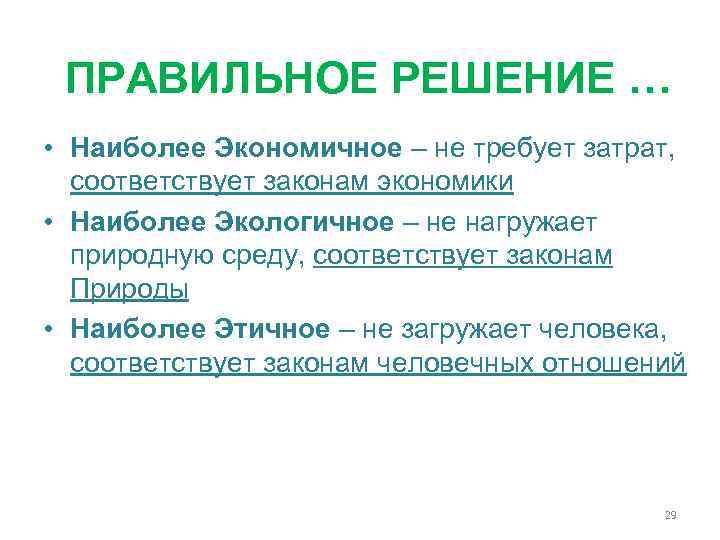 ПРАВИЛЬНОЕ РЕШЕНИЕ …

• Наиболее Экономичное – не требует затрат, соответствует законам экономики
• Наиболее Экологичное – не нагружает природную среду, соответствует законам Природы
• Наиболее Этичное – не загружает человека, соответствует законам человечных отношений

29